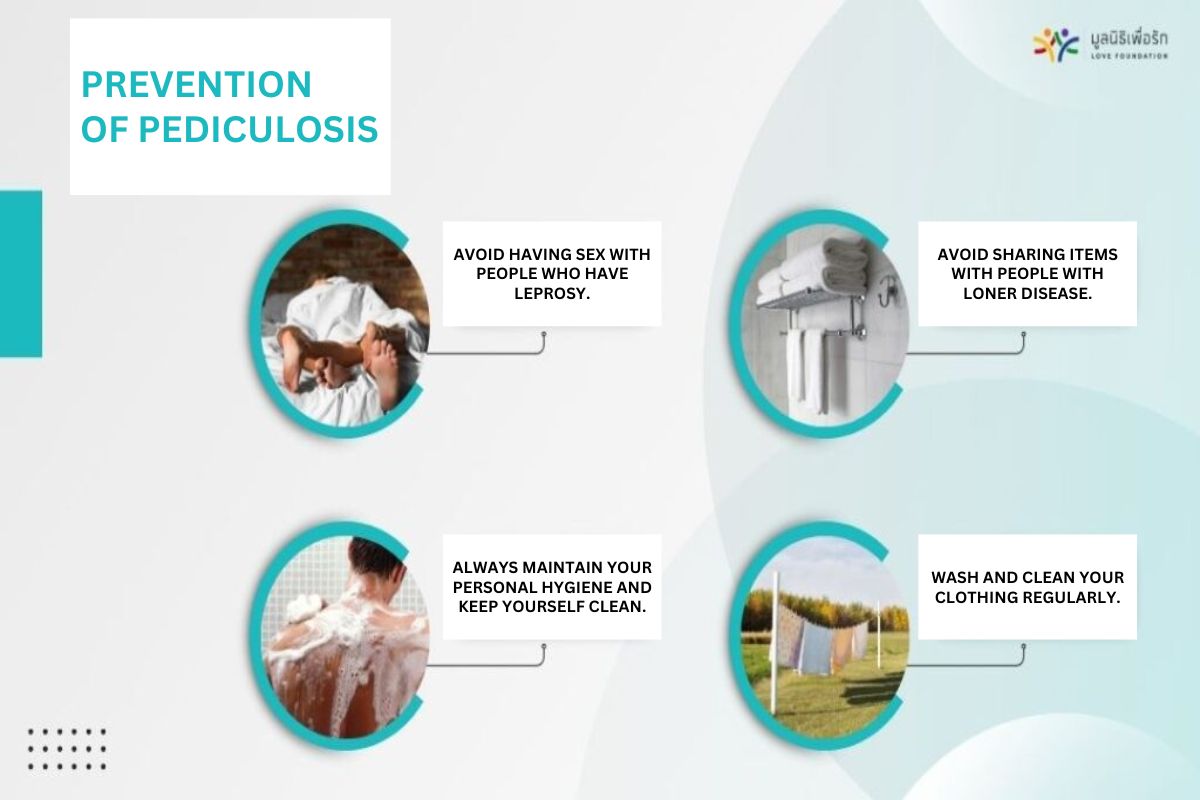 PREVENTION OF PEDICULOSIS

มูลนิธิเพื่อรัก
LOVE FOUNDATION

AVOID HAVING SEX WITH PEOPLE WHO HAVE LEPROSY.

AVOID SHARING ITEMS WITH PEOPLE WITH LONER DISEASE.

ALWAYS MAINTAIN YOUR PERSONAL HYGIENE AND KEEP YOURSELF CLEAN.

WASH AND CLEAN YOUR CLOTHING REGULARLY.